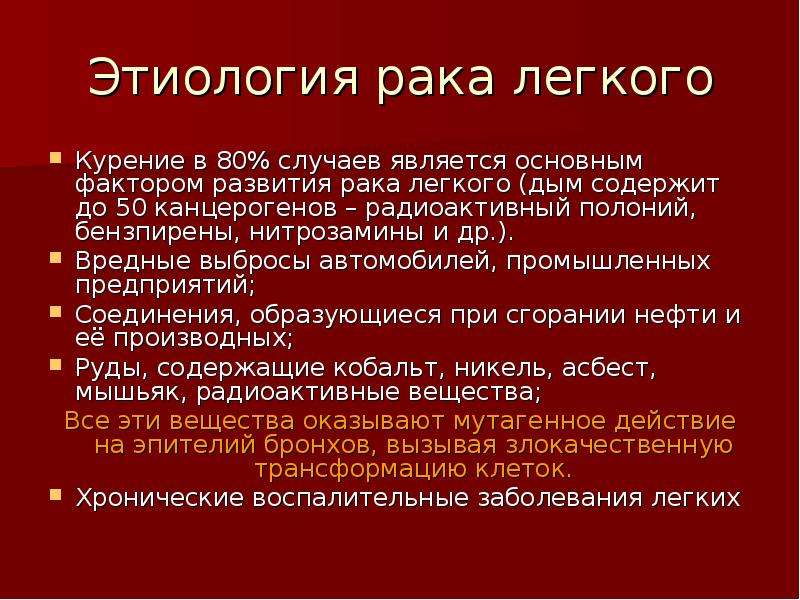 Этиология рака легкого

Курение в 80% случаев является основным фактором развития рака легкого (дым содержит до 50 канцерогенов – радиоактивный полоний, бензпирены, нитрозамины и др.).

Вредные выбросы автомобилей, промышленных предприятий;

Соединения, образующиеся при сгорании нефти и её производных;

Руды, содержащие кобальт, никель, асбест, мышьяк, радиоактивные вещества;

Все эти вещества оказывают мутагенное действие на эпителий бронхов, вызывая злокачественную трансформацию клеток.

Хронические воспалительные заболевания легких